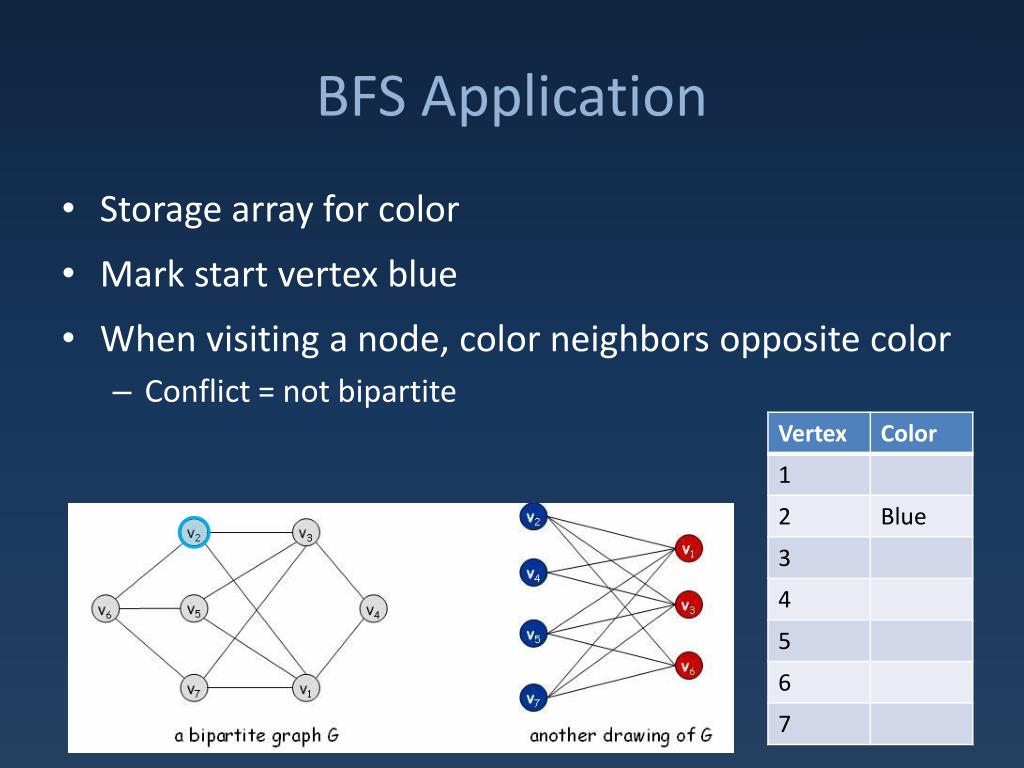 BFS Application

• Storage array for color
• Mark start vertex blue
• When visiting a node, color neighbors opposite color
– Conflict = not bipartite

| Vertex | Color |
|---|---|
| 1 | |
| 2 | Blue |
| 3 | |
| 4 | |
| 5 | |
| 6 | |
| 7 | |

$v_2$ $v_3$ $v_6$ $v_5$ $v_4$ $v_7$ $v_1$
a bipartite graph G

$v_2$ $v_4$ $v_5$ $v_7$ $v_1$ $v_3$ $v_6$
another drawing of G